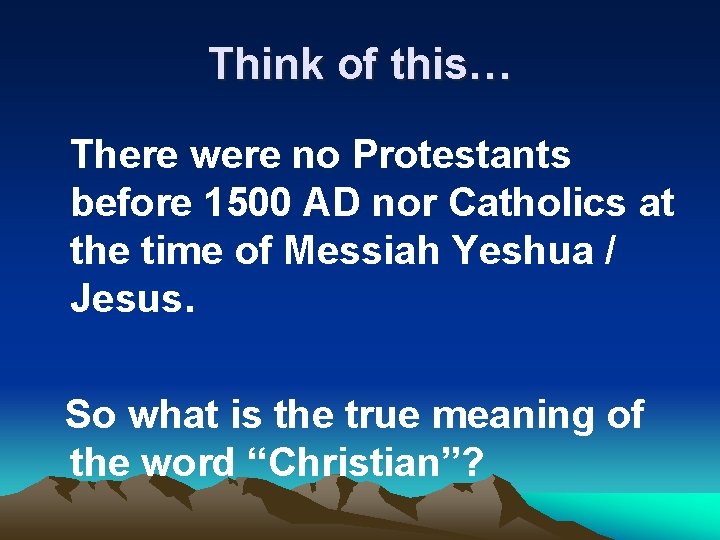 Think of this…

There were no Protestants before 1500 AD nor Catholics at the time of Messiah Yeshua / Jesus.

So what is the true meaning of the word “Christian”?